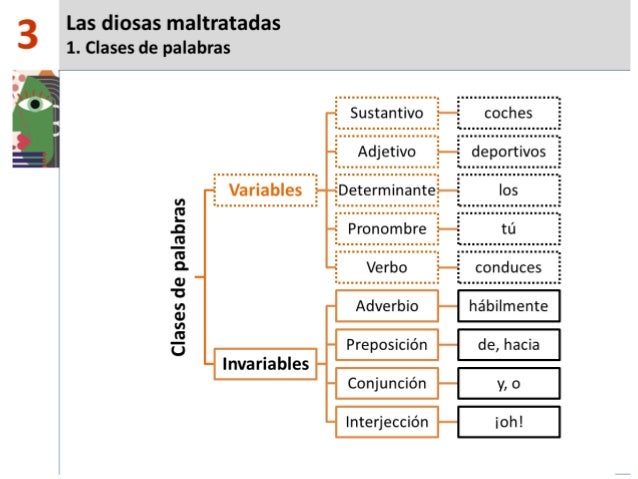 3

Las diosas maltratadas
1. Clases de palabras

Clases de palabras

Variables

Sustantivo — coches
Adjetivo — deportivos
Determinante — los
Pronombre — tú
Verbo — conduces

Invariables

Adverbio — hábilmente
Preposición — de, hacia
Conjunción — y, o
Interjección — ¡oh!